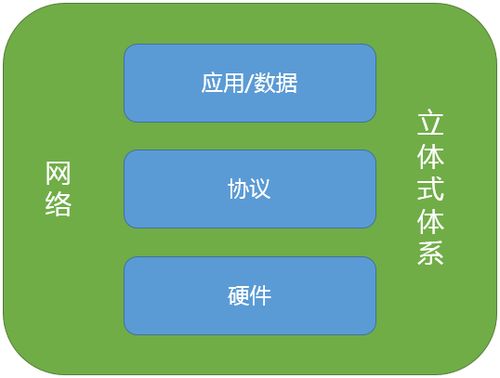 网络

应用/数据

协议

硬件

立体式体系